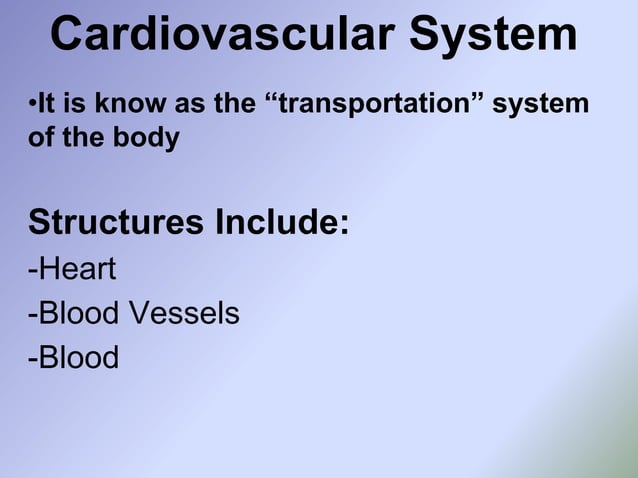 Cardiovascular System

•It is know as the “transportation” system of the body

Structures Include:
-Heart
-Blood Vessels
-Blood